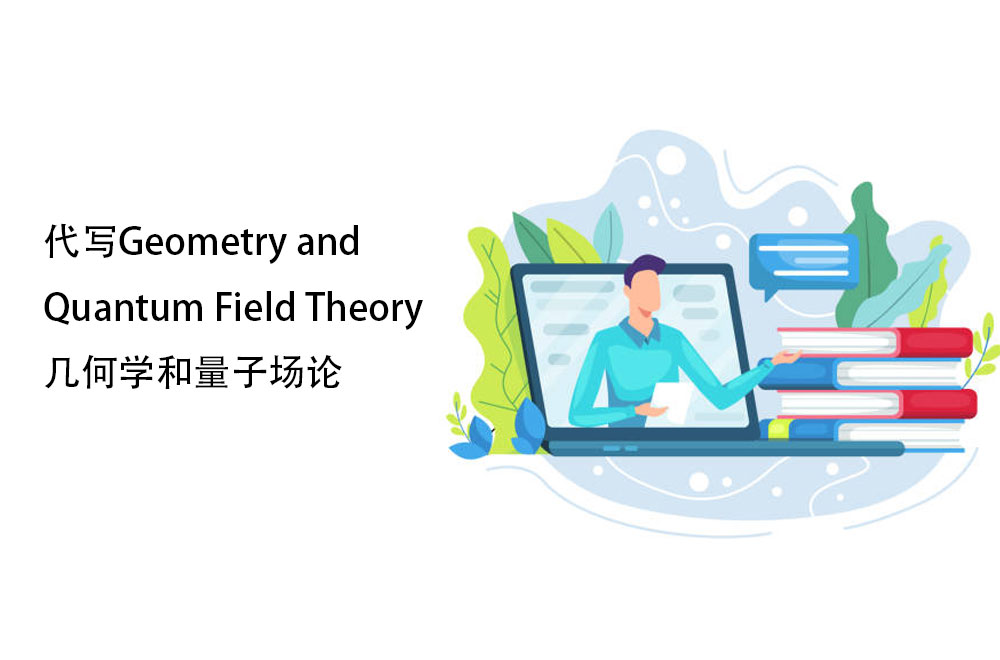 代写Geometry and Quantum Field Theory 几何学和量子场论